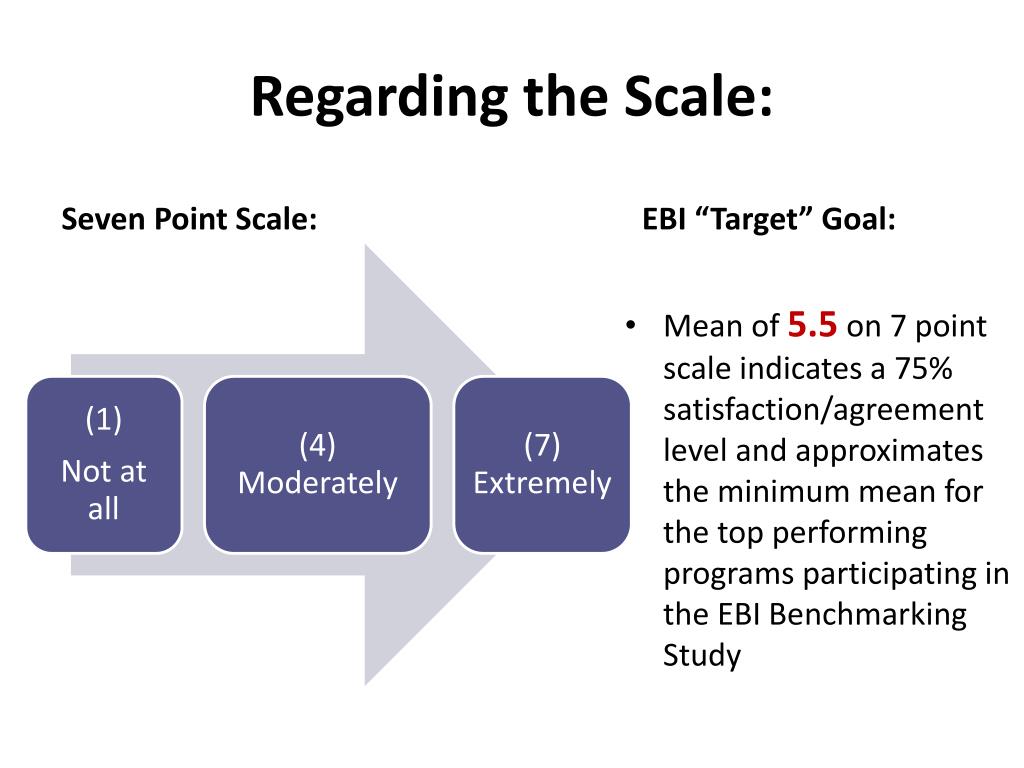 Regarding the Scale:

Seven Point Scale:

(1)
Not at all

(4)
Moderately

(7)
Extremely

EBI “Target” Goal:

• Mean of 5.5 on 7 point scale indicates a 75% satisfaction/agreement level and approximates the minimum mean for the top performing programs participating in the EBI Benchmarking Study